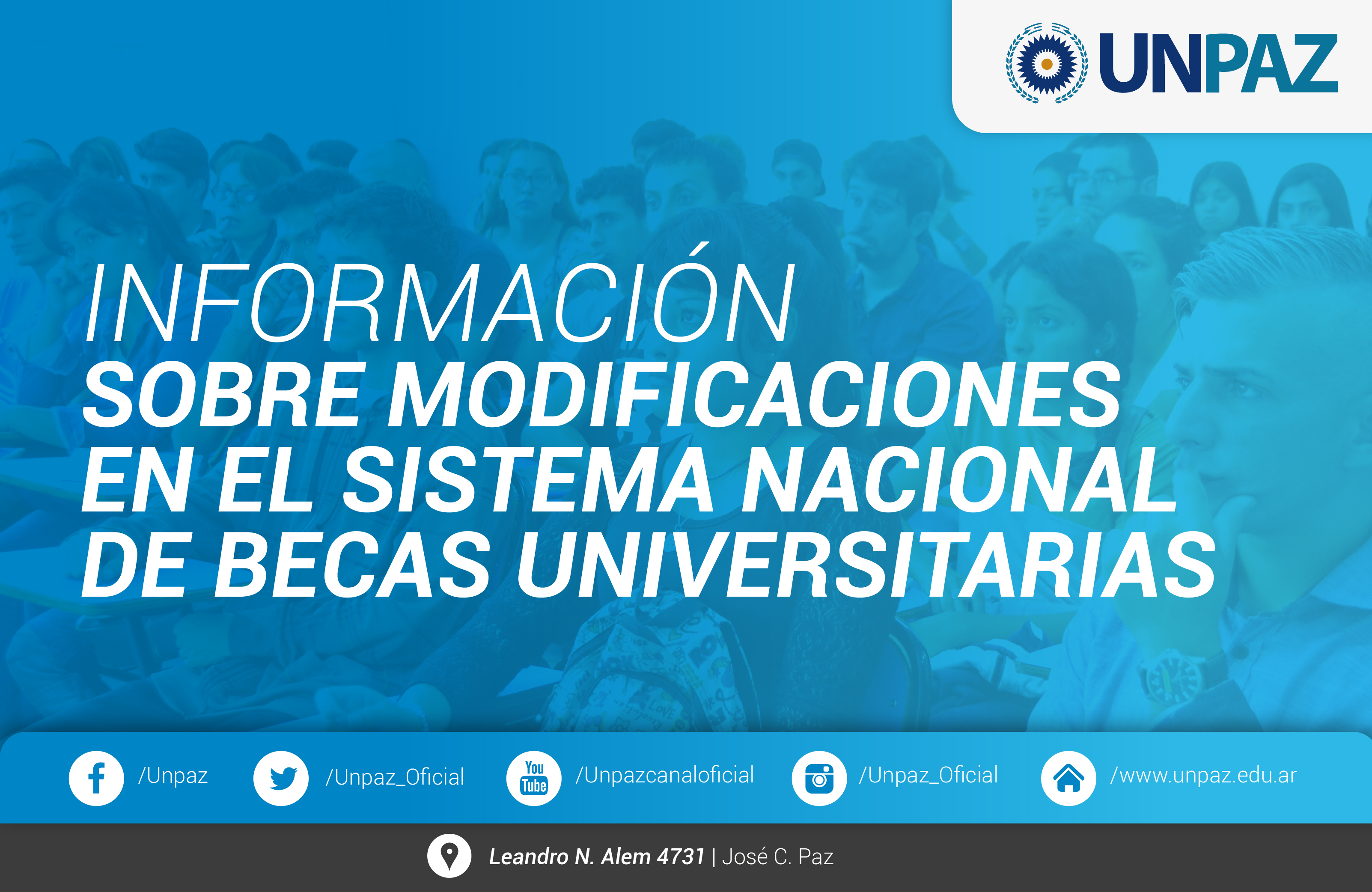 UNPAZ

INFORMACIÓN
SOBRE MODIFICACIONES EN EL SISTEMA NACIONAL DE BECAS UNIVERSITARIAS

/Unpaz /Unpaz_Oficial You Tube /Unpazcanaloficial /Unpaz_Oficial /www.unpaz.edu.ar

Leandro N. Alem 4731 | José C. Paz